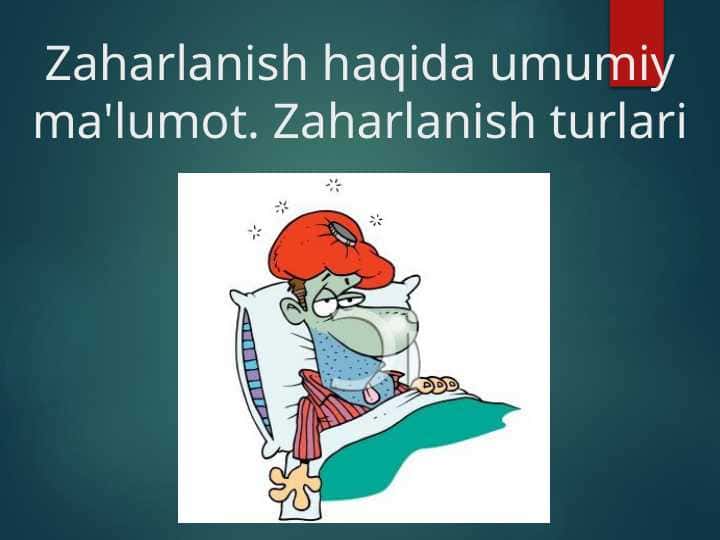 Zaharlanish haqida umumiy ma'lumot. Zaharlanish turlari